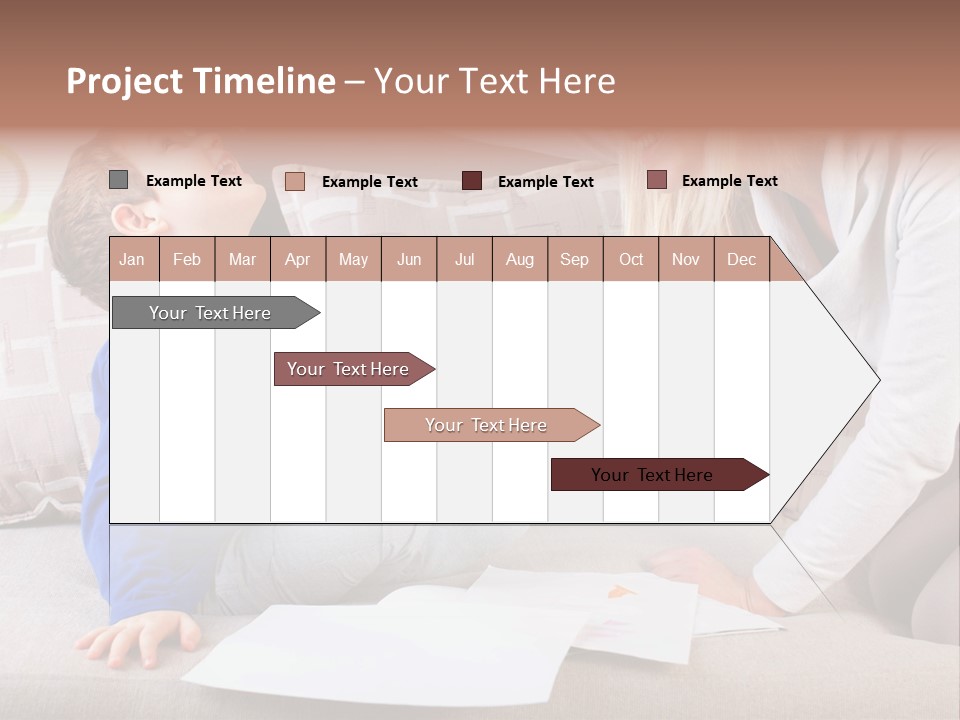 Project Timeline – Your Text Here

Example Text
Example Text
Example Text
Example Text

| Jan | Feb | Mar | Apr | May | Jun | Jul | Aug | Sep | Oct | Nov | Dec |
|---|---|---|---|---|---|---|---|---|---|---|---|

Your Text Here

Your Text Here

Your Text Here

Your Text Here